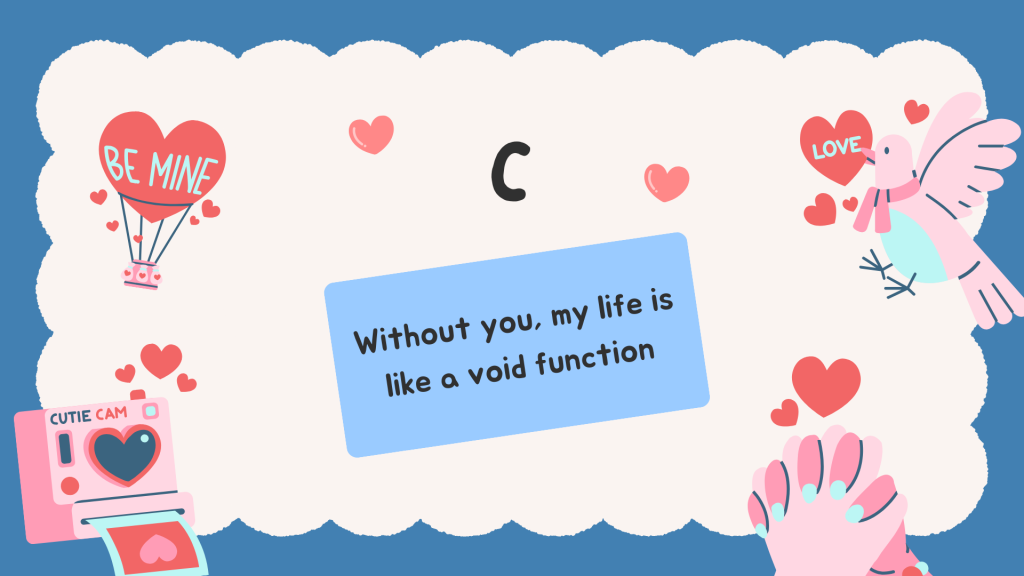 BE MINE

C

LOVE

Without you, my life is like a void function

CUTIE CAM